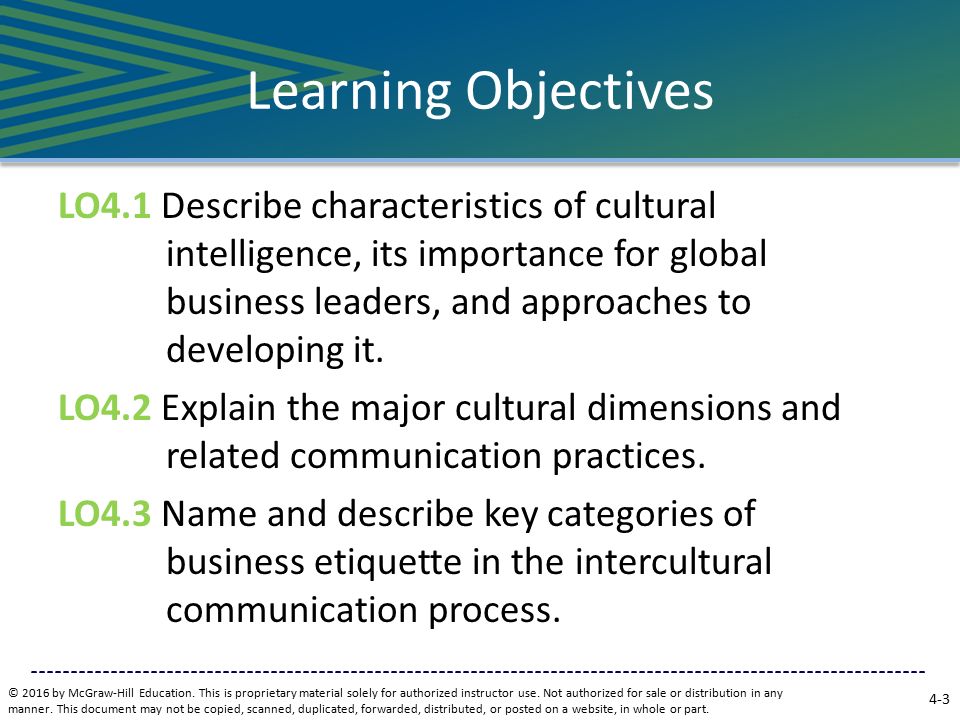 Learning Objectives

LO4.1 Describe characteristics of cultural intelligence, its importance for global business leaders, and approaches to developing it.

LO4.2 Explain the major cultural dimensions and related communication practices.

LO4.3 Name and describe key categories of business etiquette in the intercultural communication process.

© 2016 by McGraw-Hill Education. This is proprietary material solely for authorized instructor use. Not authorized for sale or distribution in any manner. This document may not be copied, scanned, duplicated, forwarded, distributed, or posted on a website, in whole or part.

4-3